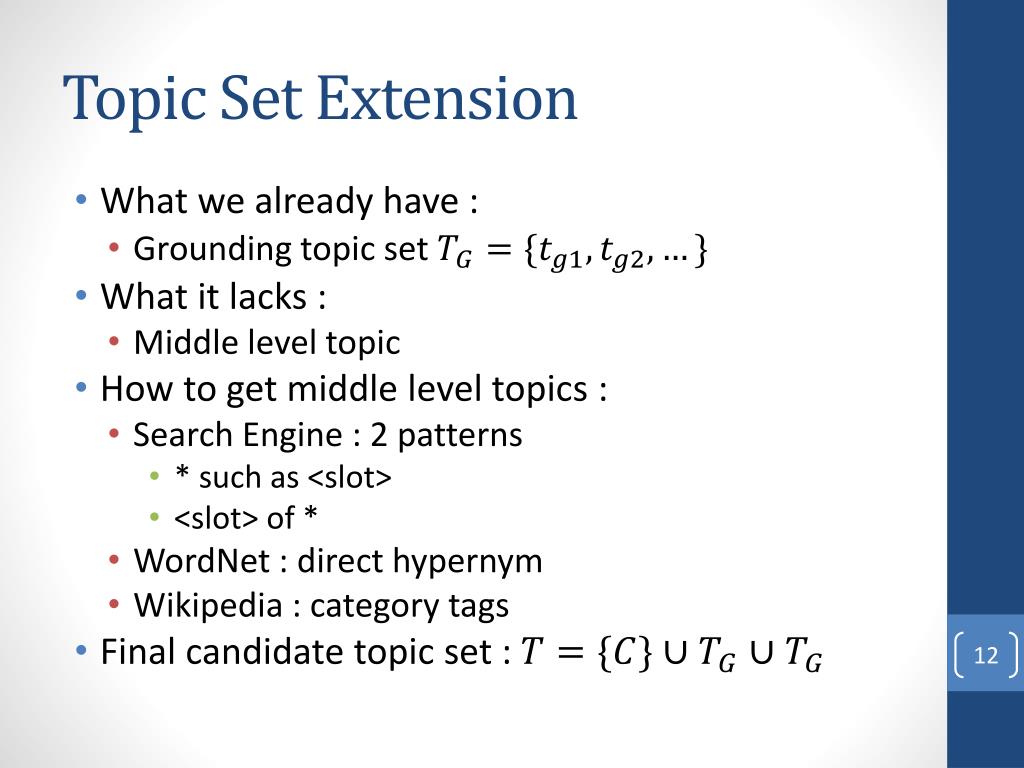 Topic Set Extension

• What we already have :
  • Grounding topic set $T_G = \{t_{g1}, t_{g2}, \dots\}$
• What it lacks :
  • Middle level topic
• How to get middle level topics :
  • Search Engine : 2 patterns
    • * such as <slot>
    • <slot> of *
  • WordNet : direct hypernym
  • Wikipedia : category tags
• Final candidate topic set : $T = \{C\} \cup T_G \cup T_G$

12